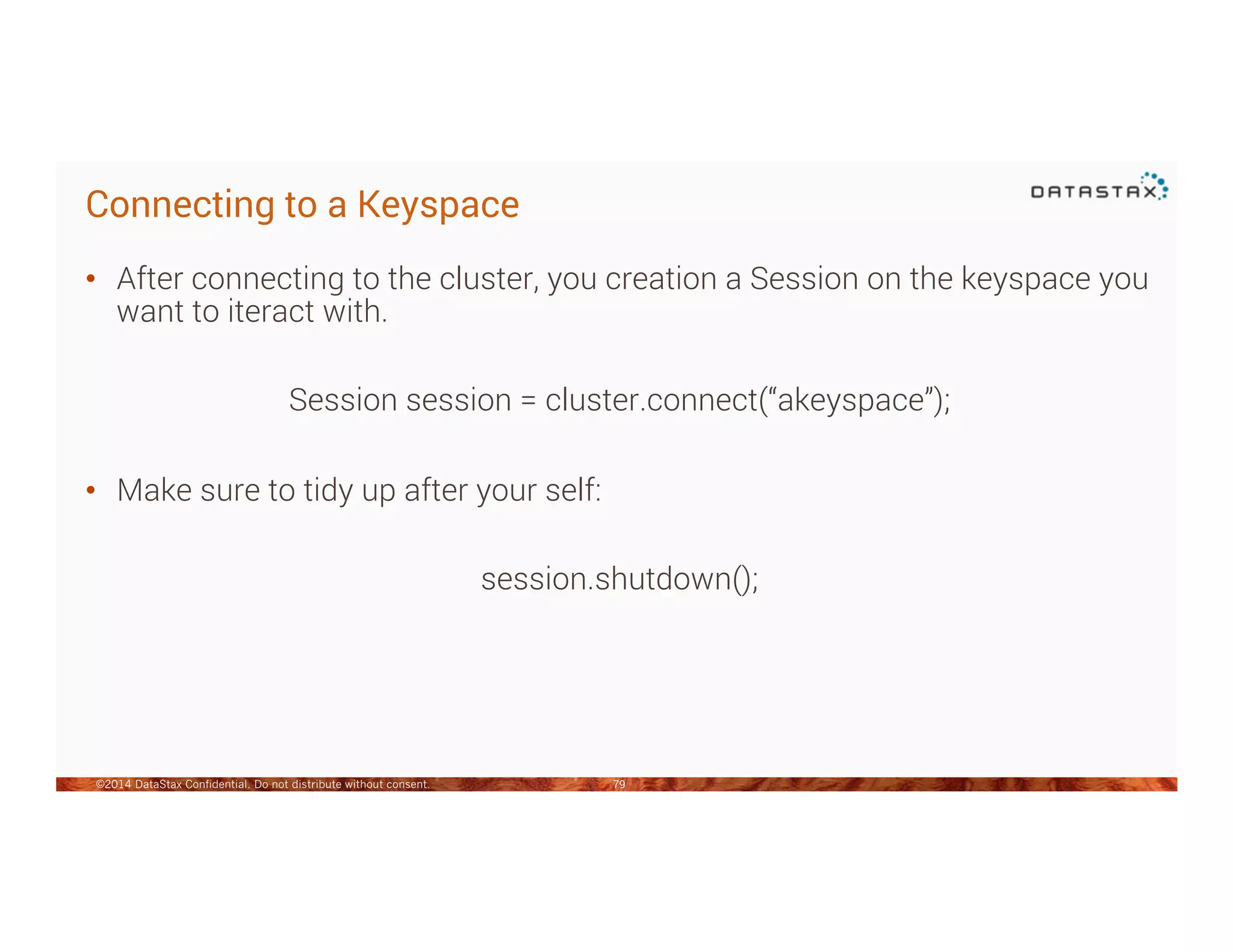 Connecting to a Keyspace

DATASTAX

• After connecting to the cluster, you creation a Session on the keyspace you want to iteract with.

Session session = cluster.connect(“akeyspace”);

• Make sure to tidy up after your self:

session.shutdown();

©2014 DataStax Confidential. Do not distribute without consent.

79